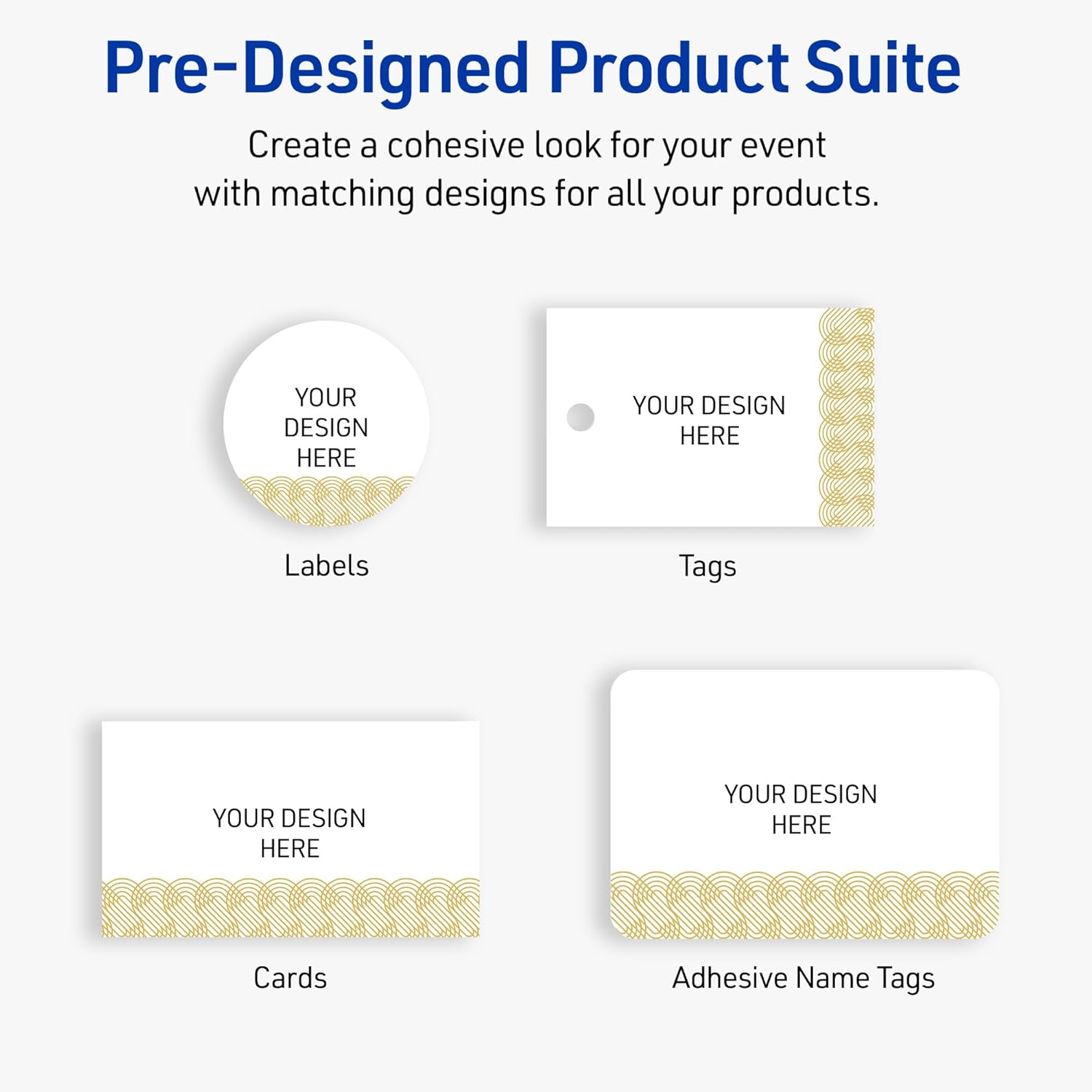 Pre-Designed Product Suite

Create a cohesive look for your event with matching designs for all your products.

YOUR DESIGN HERE

Labels

YOUR DESIGN HERE

Tags

YOUR DESIGN HERE

Cards

YOUR DESIGN HERE

Adhesive Name Tags